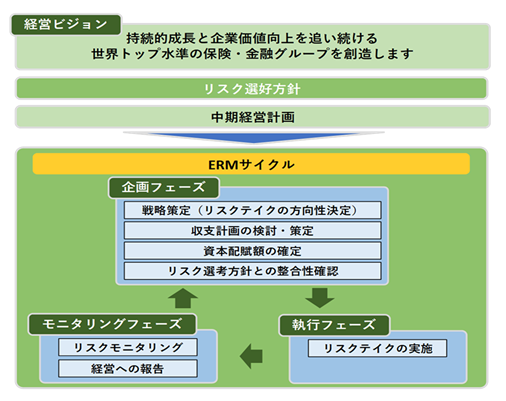 経営ビジョン

持続的成長と企業価値向上を追い続ける
世界トップ水準の保険・金融グループを創造します

リスク選好方針

中期経営計画

ERMサイクル

企画フェーズ

戦略策定（リスクテイクの方向性決定）

収支計画の検討・策定

資本配賦額の確定

リスク選考方針との整合性確認

モニタリングフェーズ

リスクモニタリング

経営への報告

執行フェーズ

リスクテイクの実施